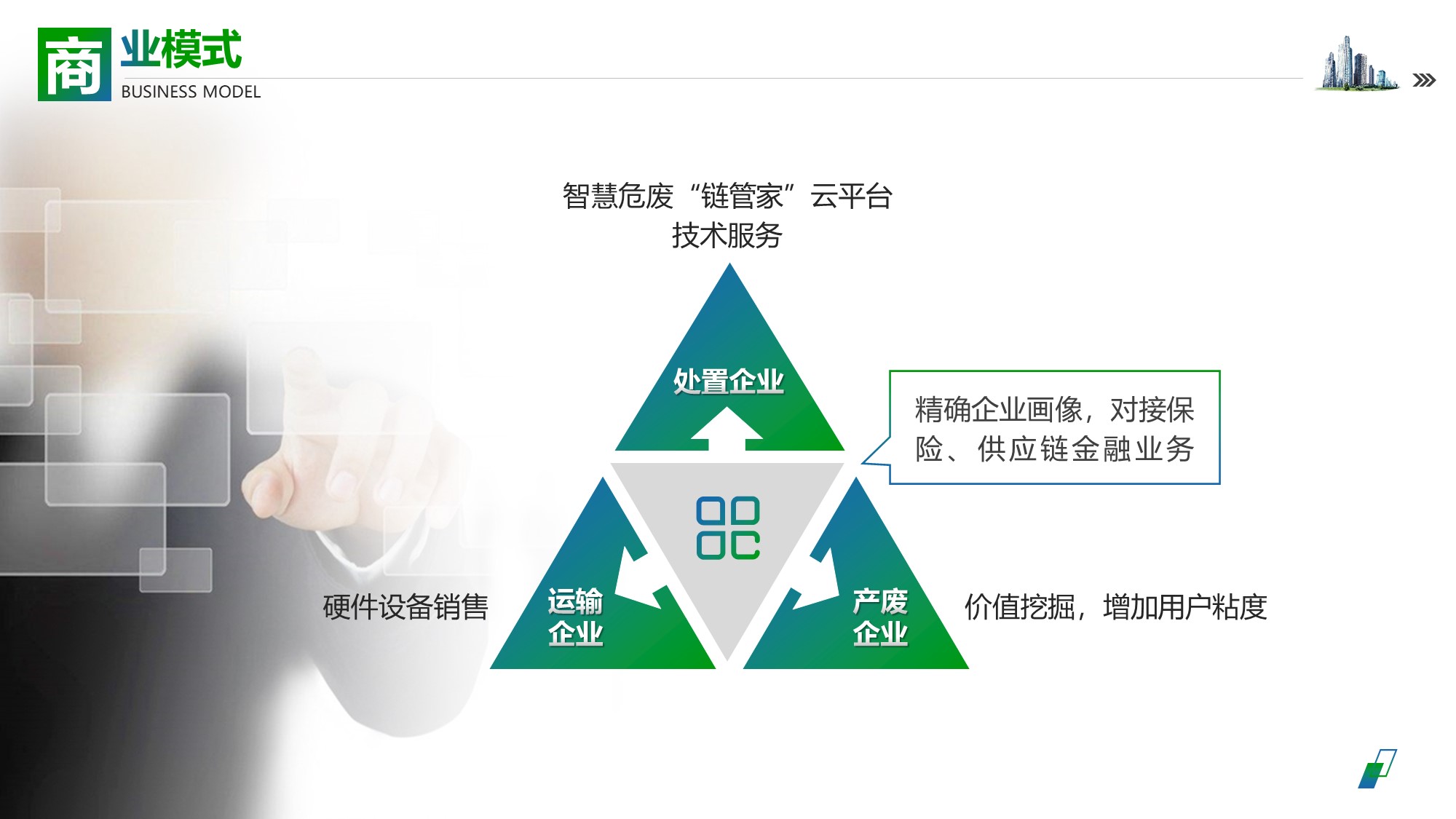 商业模式
BUSINESS MODEL

智慧危废“链管家”云平台
技术服务

处置企业

精确企业画像，对接保险、供应链金融业务

硬件设备销售

运输企业

产废企业

价值挖掘，增加用户粘度